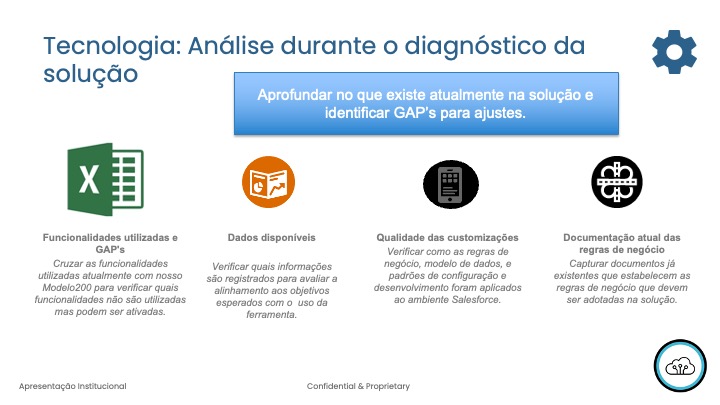 Tecnologia: Análise durante o diagnóstico da solução

Aprofundar no que existe atualmente na solução e identificar GAP's para ajustes.

X

Funcionalidades utilizadas e GAP's

Cruzar as funcionalidades utilizadas atualmente com nosso Modelo200 para verificar quais funcionalidades não são utilizadas mas podem ser ativadas.

Dados disponíveis

Verificar quais informações são registrados para avaliar a alinhamento aos objetivos esperados com o uso da ferramenta.

Qualidade das customizações

Verificar como as regras de negócio, modelo de dados, e padrões de configuração e desenvolvimento foram aplicados ao ambiente Salesforce.

Documentação atual das regras de negócio

Capturar documentos já existentes que estabelecem as regras de negócio que devem ser adotadas na solução.

Apresentação Institucional

Confidential & Proprietary